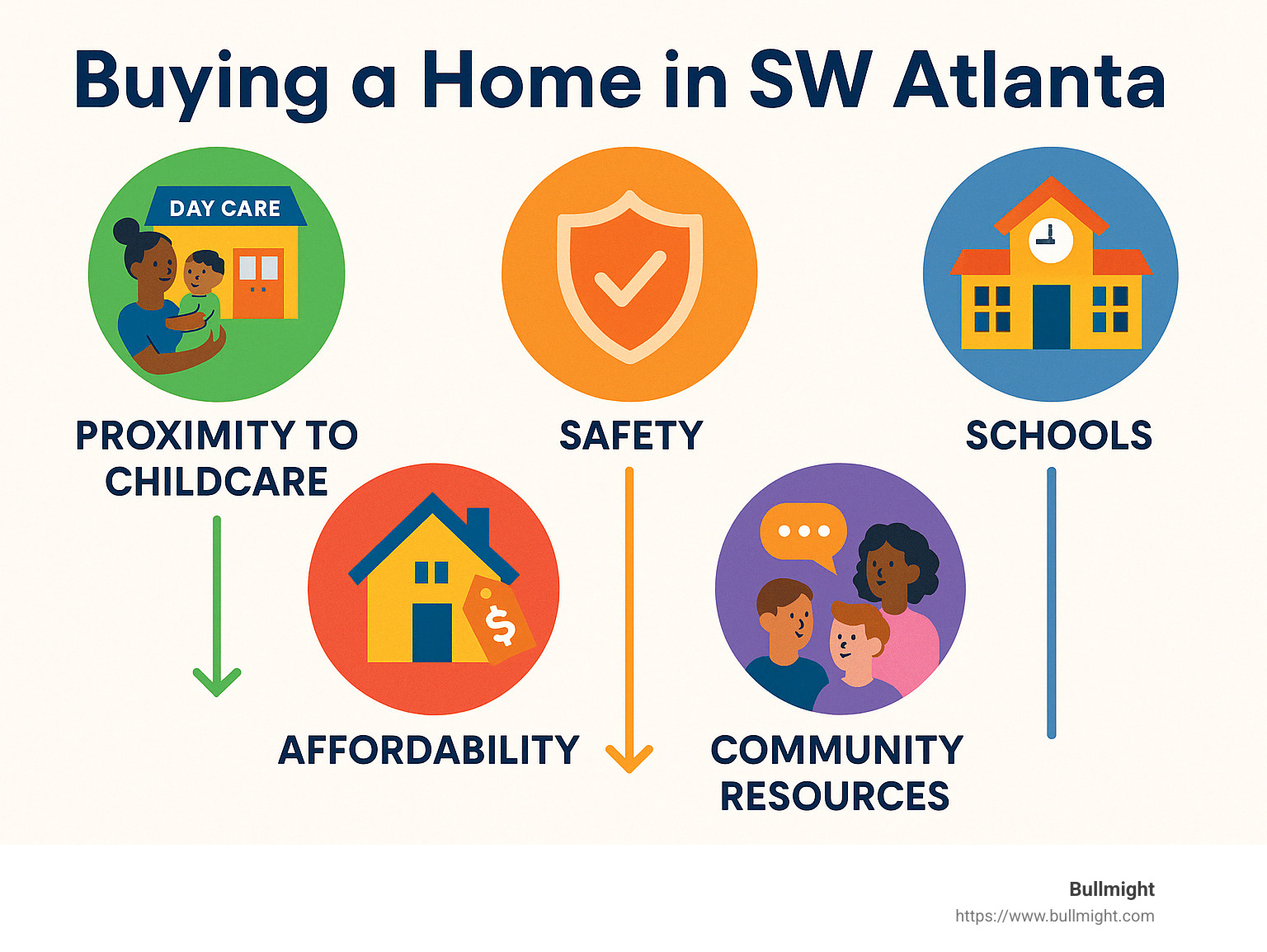 Buying a Home in SW Atlanta

DAY CARE

PROXIMITY TO CHILDCARE

SAFETY

SCHOOLS

$

AFFORDABILITY

COMMUNITY RESOURCES

Bullmight
https://www.bullmight.com